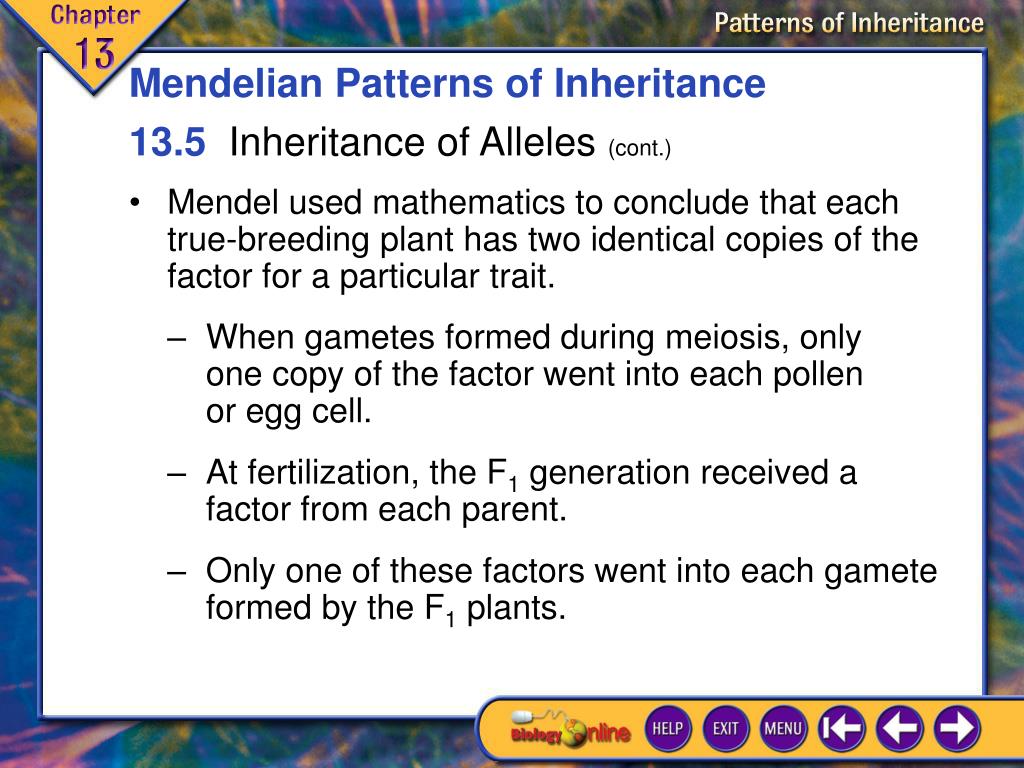 Chapter 13

Patterns of Inheritance

Mendelian Patterns of Inheritance

13.5 Inheritance of Alleles (cont.)

• Mendel used mathematics to conclude that each true-breeding plant has two identical copies of the factor for a particular trait.

– When gametes formed during meiosis, only one copy of the factor went into each pollen or egg cell.

– At fertilization, the $F_1$ generation received a factor from each parent.

– Only one of these factors went into each gamete formed by the $F_1$ plants.

Biology Online

HELP

EXIT

MENU